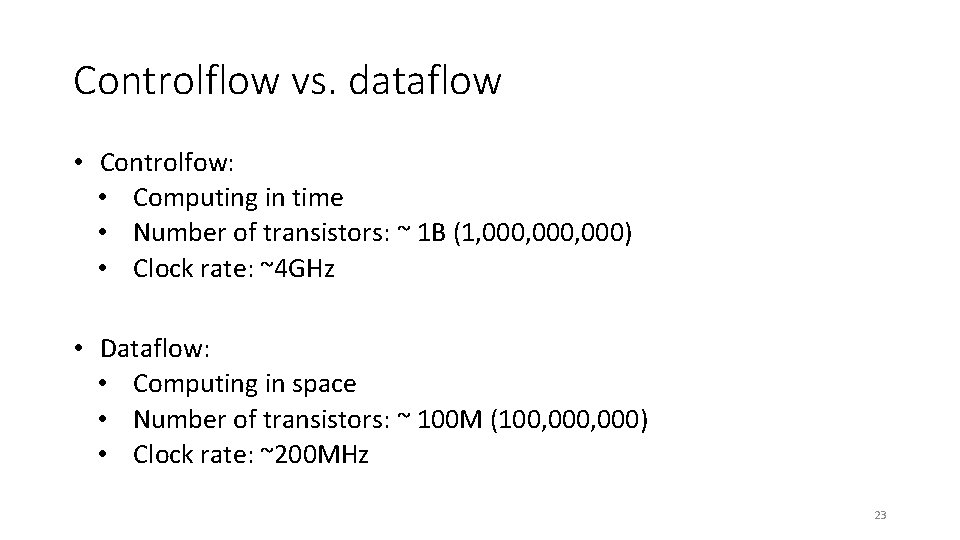 Controlflow vs. dataflow

• Controlfow:
 • Computing in time
 • Number of transistors: ~ 1B (1,000,000,000)
 • Clock rate: ~4GHz

• Dataflow:
 • Computing in space
 • Number of transistors: ~ 100M (100,000,000)
 • Clock rate: ~200MHz

23